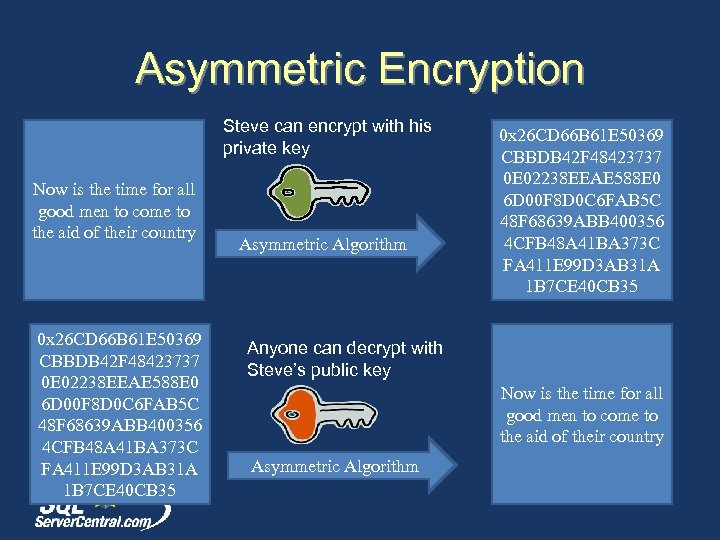 Asymmetric Encryption

Now is the time for all good men to come to the aid of their country

Steve can encrypt with his private key

Asymmetric Algorithm

0x26CD66B61E50369 CBBDB42F48423737 0E02238EEAE588E0 6D00F8D0C6FAB5C 48F68639ABB400356 4CFB48A41BA373C FA411E99D3AB31A 1B7CE40CB35

0x26CD66B61E50369 CBBDB42F48423737 0E02238EEAE588E0 6D00F8D0C6FAB5C 48F68639ABB400356 4CFB48A41BA373C FA411E99D3AB31A 1B7CE40CB35

Anyone can decrypt with Steve's public key

Asymmetric Algorithm

Now is the time for all good men to come to the aid of their country

SQL ServerCentral.com